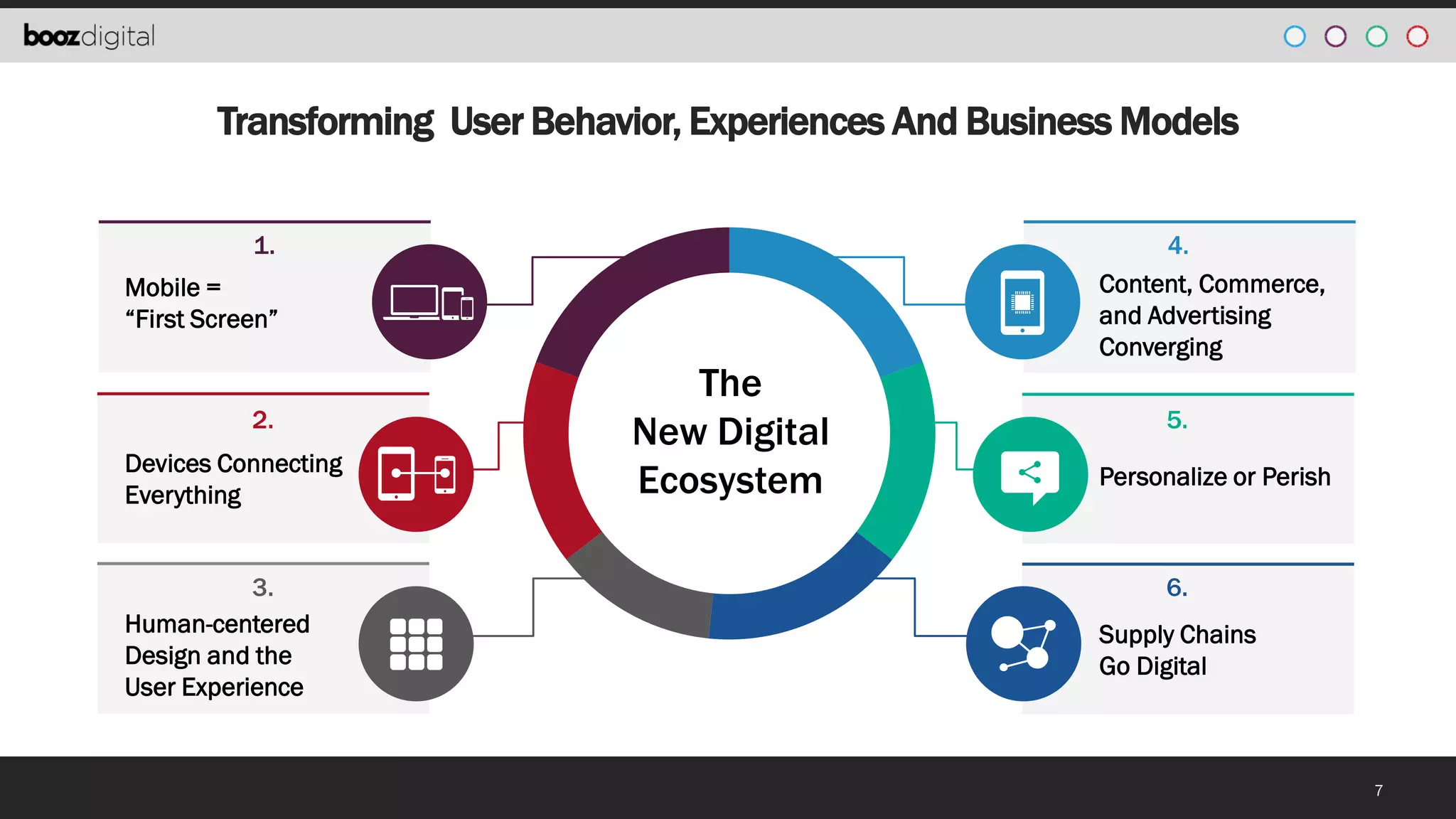 boozdigital

Transforming User Behavior, Experiences And Business Models

1.
Mobile =
“First Screen”

2.
Devices Connecting Everything

3.
Human-centered Design and the User Experience

The New Digital Ecosystem

4.
Content, Commerce, and Advertising Converging

5.
Personalize or Perish

6.
Supply Chains Go Digital

7